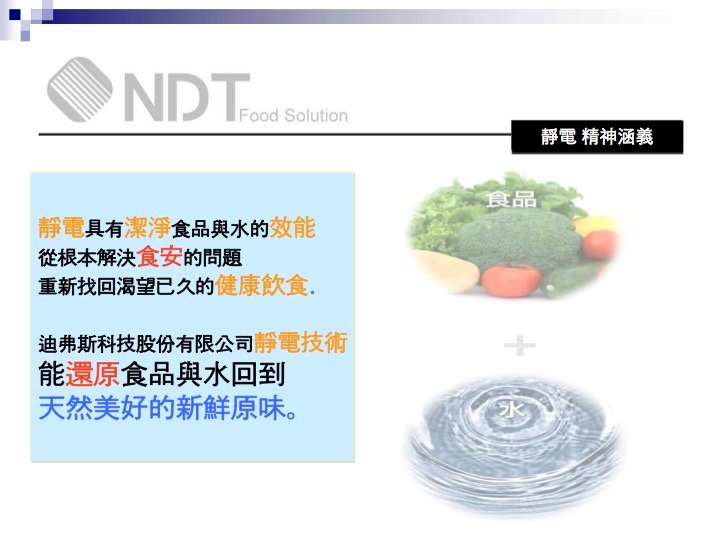 NDT Food Solution

靜電 精神涵義

靜電具有潔淨食品與水的效能
從根本解決食安的問題
重新找回渴望已久的健康飲食.

迪弗斯科技股份有限公司靜電技術
能還原食品與水回到
天然美好的新鮮原味。

食品

+

水